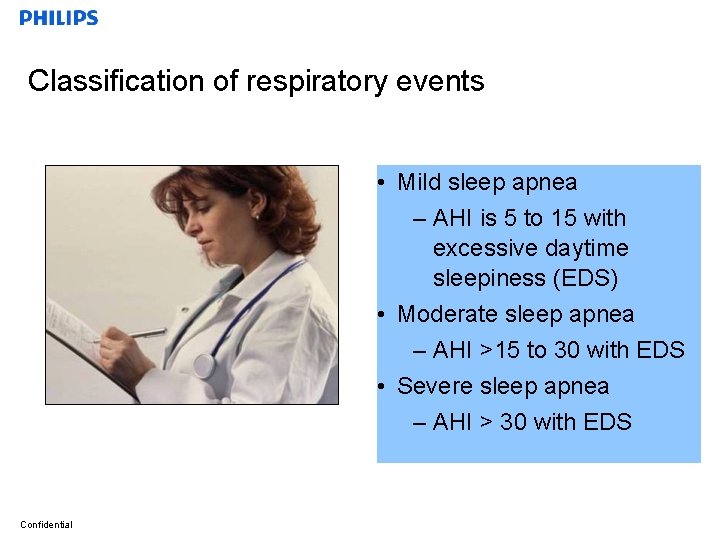 PHILIPS

Classification of respiratory events

• Mild sleep apnea
 – AHI is 5 to 15 with excessive daytime sleepiness (EDS)
• Moderate sleep apnea
 – AHI >15 to 30 with EDS
• Severe sleep apnea
 – AHI > 30 with EDS

Confidential